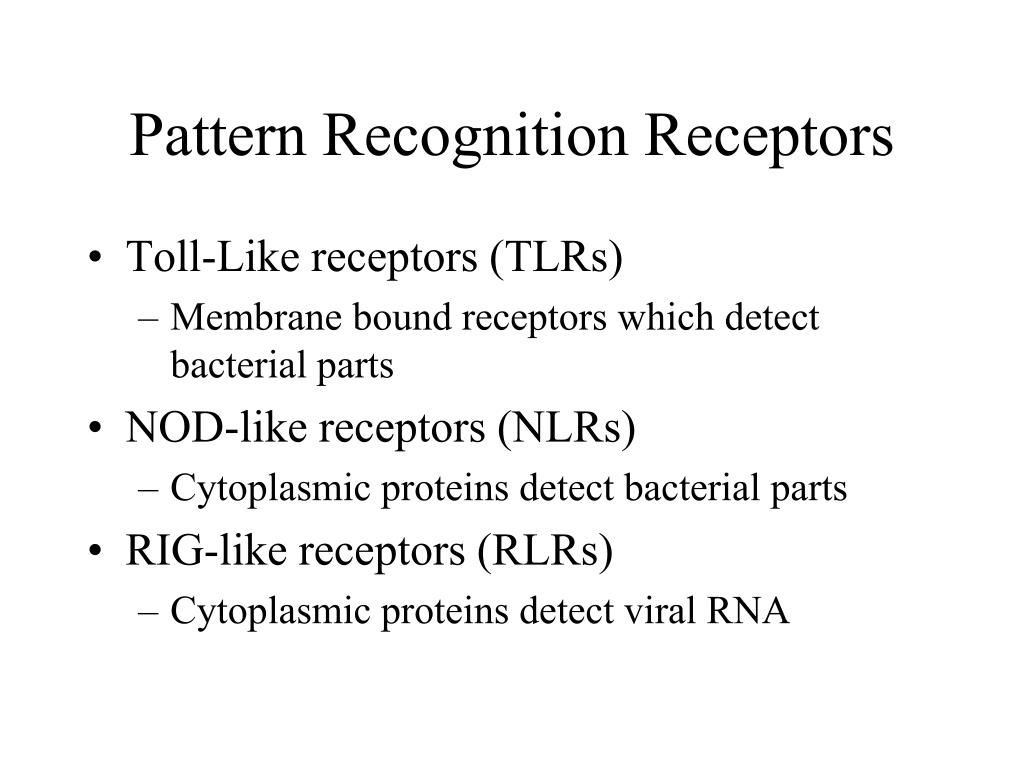 Pattern Recognition Receptors

• Toll-Like receptors (TLRs)
 – Membrane bound receptors which detect bacterial parts
• NOD-like receptors (NLRs)
 – Cytoplasmic proteins detect bacterial parts
• RIG-like receptors (RLRs)
 – Cytoplasmic proteins detect viral RNA